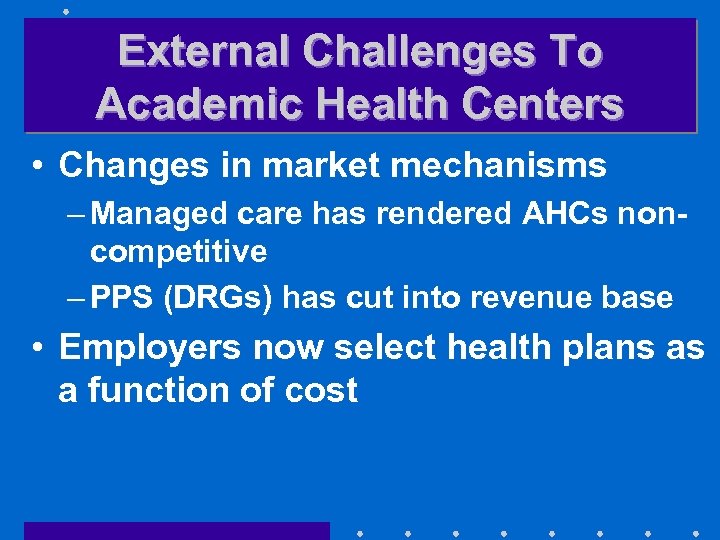 External Challenges To Academic Health Centers

• Changes in market mechanisms

– Managed care has rendered AHCs non-competitive

– PPS (DRGs) has cut into revenue base

• Employers now select health plans as a function of cost